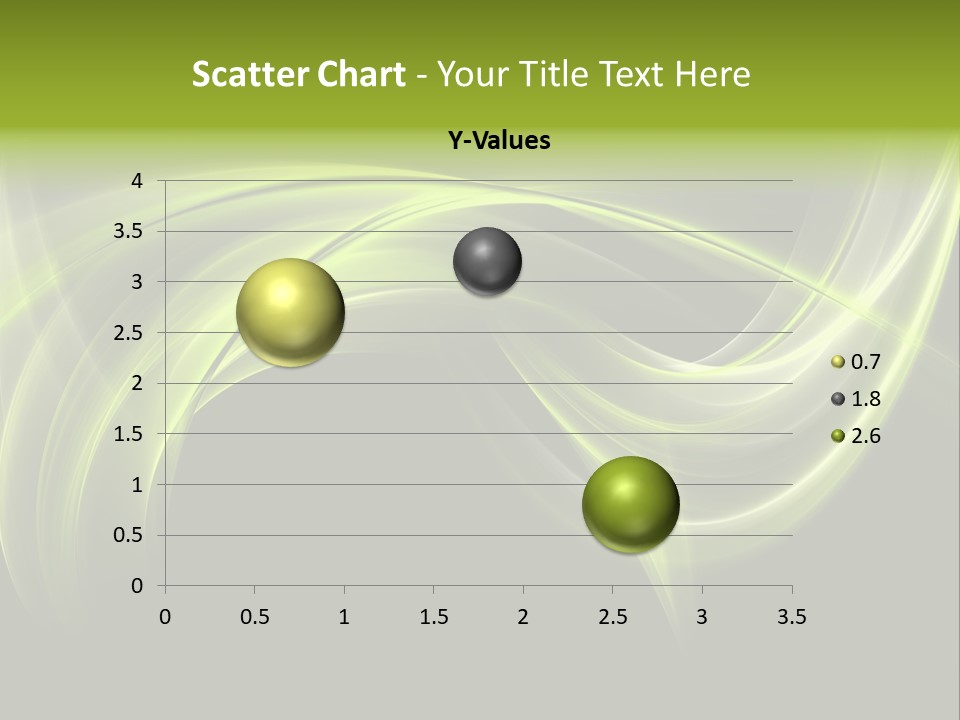 Scatter Chart - Your Title Text Here

Y-Values

4
3.5
3
2.5
2
1.5
1
0.5
0

0 0.5 1 1.5 2 2.5 3 3.5

0.7
1.8
2.6